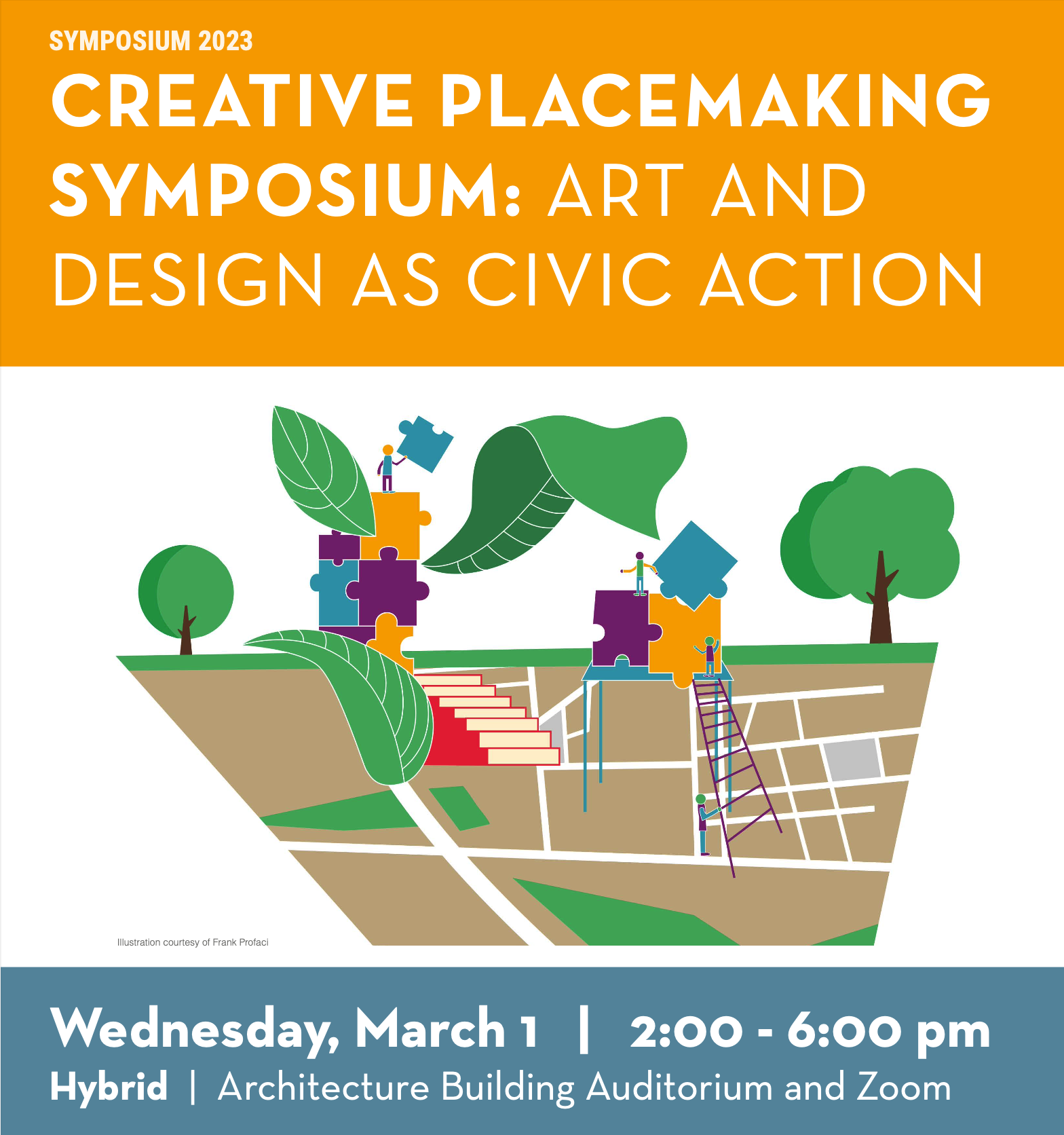 SYMPOSIUM 2023

CREATIVE PLACEMAKING SYMPOSIUM: ART AND DESIGN AS CIVIC ACTION

Illustration courtesy of Frank Profaci

Wednesday, March 1 | 2:00 - 6:00 pm

Hybrid | Architecture Building Auditorium and Zoom